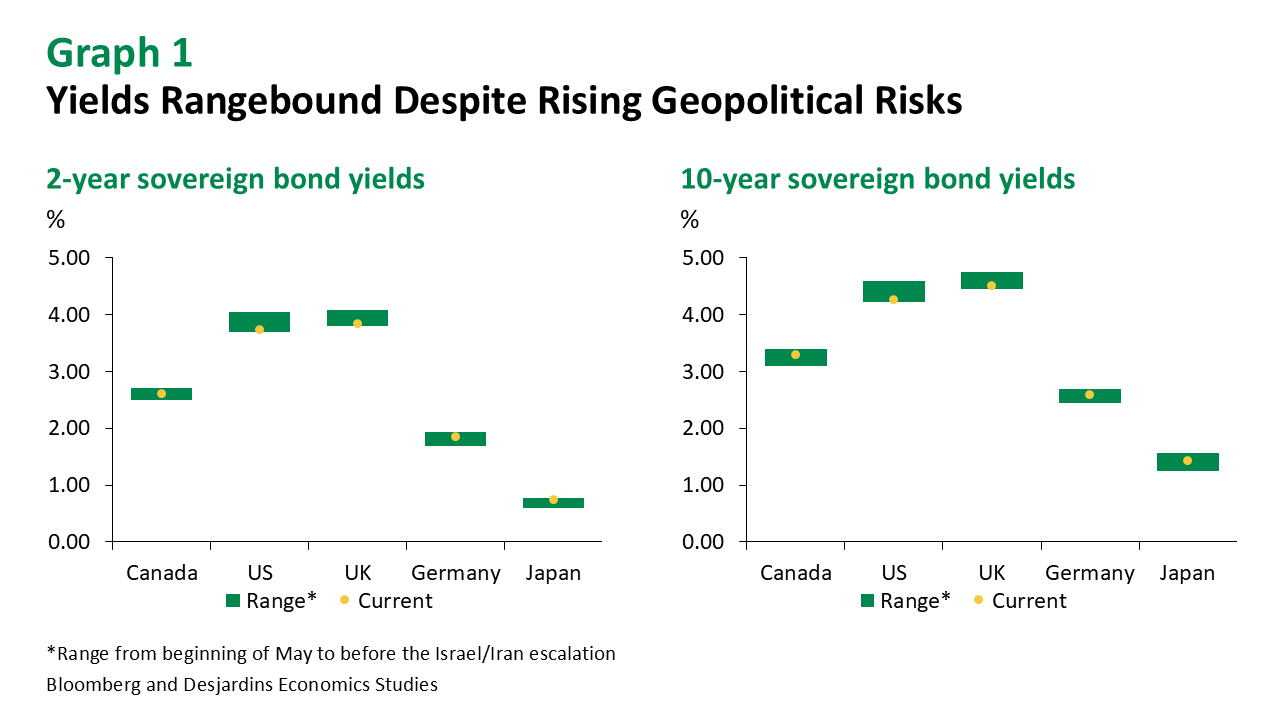 Graph 1
Yields Rangebound Despite Rising Geopolitical Risks

2-year sovereign bond yields
%
5.00
4.00
3.00
2.00
1.00
0.00
Canada US UK Germany Japan
Range* Current

10-year sovereign bond yields
%
5.00
4.00
3.00
2.00
1.00
0.00
Canada US UK Germany Japan
Range* Current

*Range from beginning of May to before the Israel/Iran escalation
Bloomberg and Desjardins Economics Studies